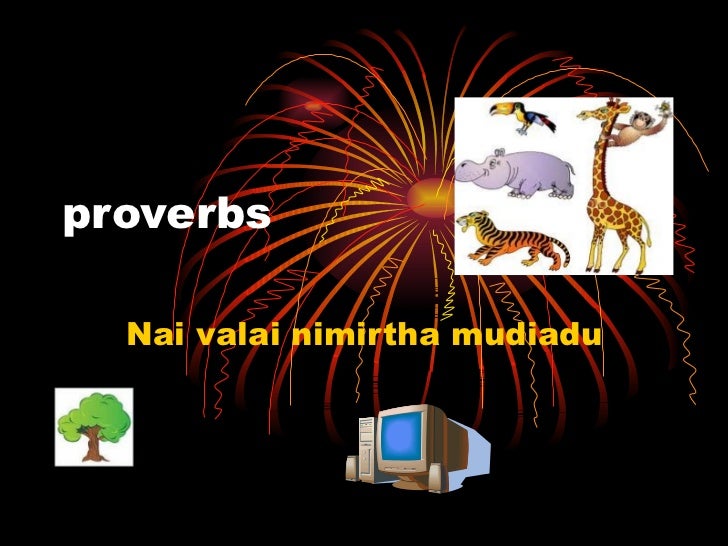 proverbs

Nai valai nimirtha mudiadu